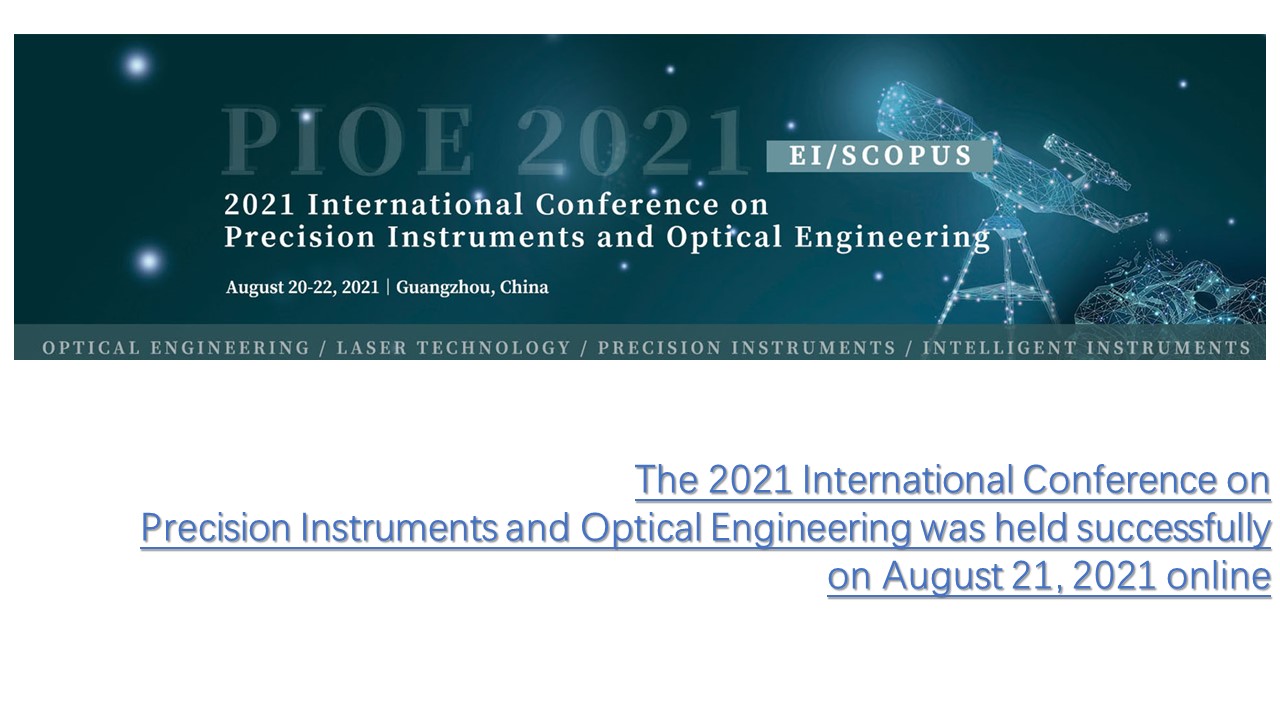 PIOE 2021

EI/SCOPUS

2021 International Conference on Precision Instruments and Optical Engineering

August 20-22, 2021 | Guangzhou, China

OPTICAL ENGINEERING / LASER TECHNOLOGY / PRECISION INSTRUMENTS / INTELLIGENT INSTRUMENTS

The 2021 International Conference on Precision Instruments and Optical Engineering was held successfully on August 21, 2021 online